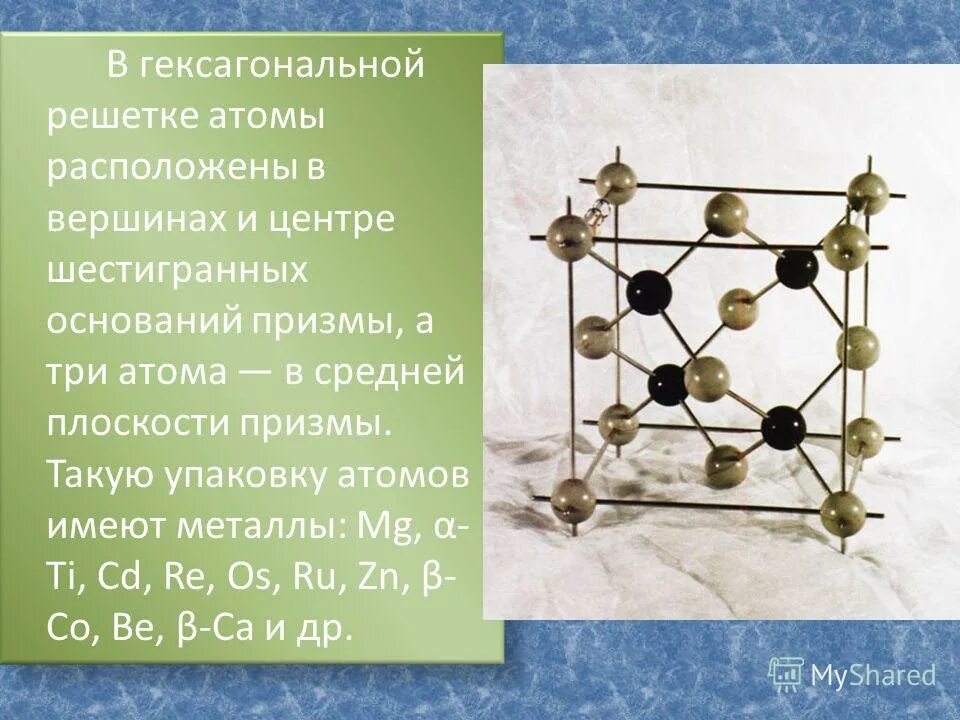 В гексагональной решетке атомы расположены в вершинах и центре шестигранных оснований призмы, а три атома — в средней плоскости призмы. Такую упаковку атомов имеют металлы: Mg, α-Ti, Cd, Re, Os, Ru, Zn, β-Co, Be, β-Ca и др.

MyShared